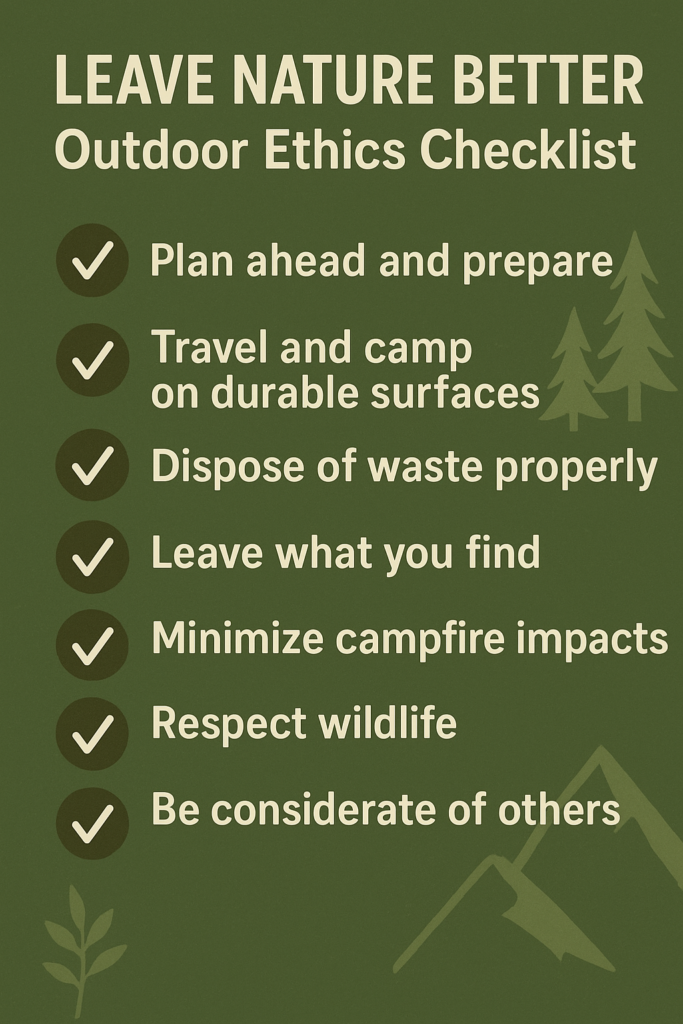 LEAVE NATURE BETTER
Outdoor Ethics Checklist

✓ Plan ahead and prepare

✓ Travel and camp on durable surfaces

✓ Dispose of waste properly

✓ Leave what you find

✓ Minimize campfire impacts

✓ Respect wildlife

✓ Be considerate of others